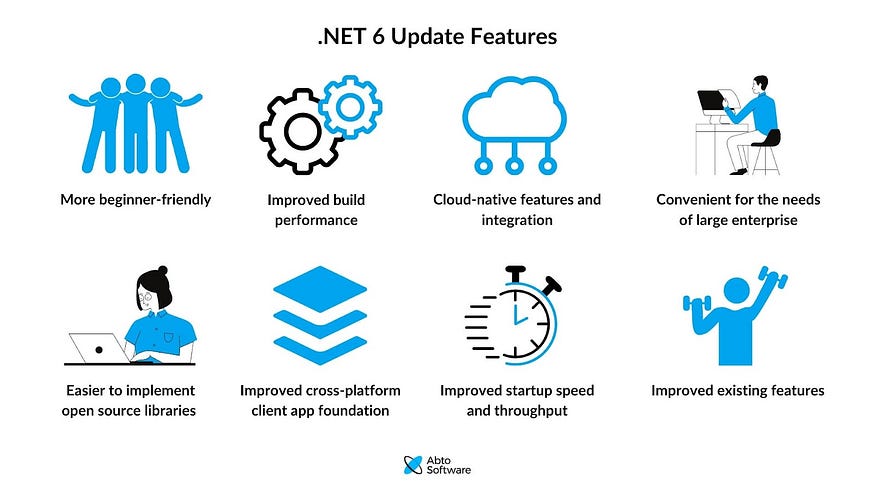 .NET 6 Update Features

More beginner-friendly

Improved build performance

Cloud-native features and integration

Convenient for the needs of large enterprise

Easier to implement open source libraries

Improved cross-platform client app foundation

Improved startup speed and throughput

Improved existing features

Abto Software